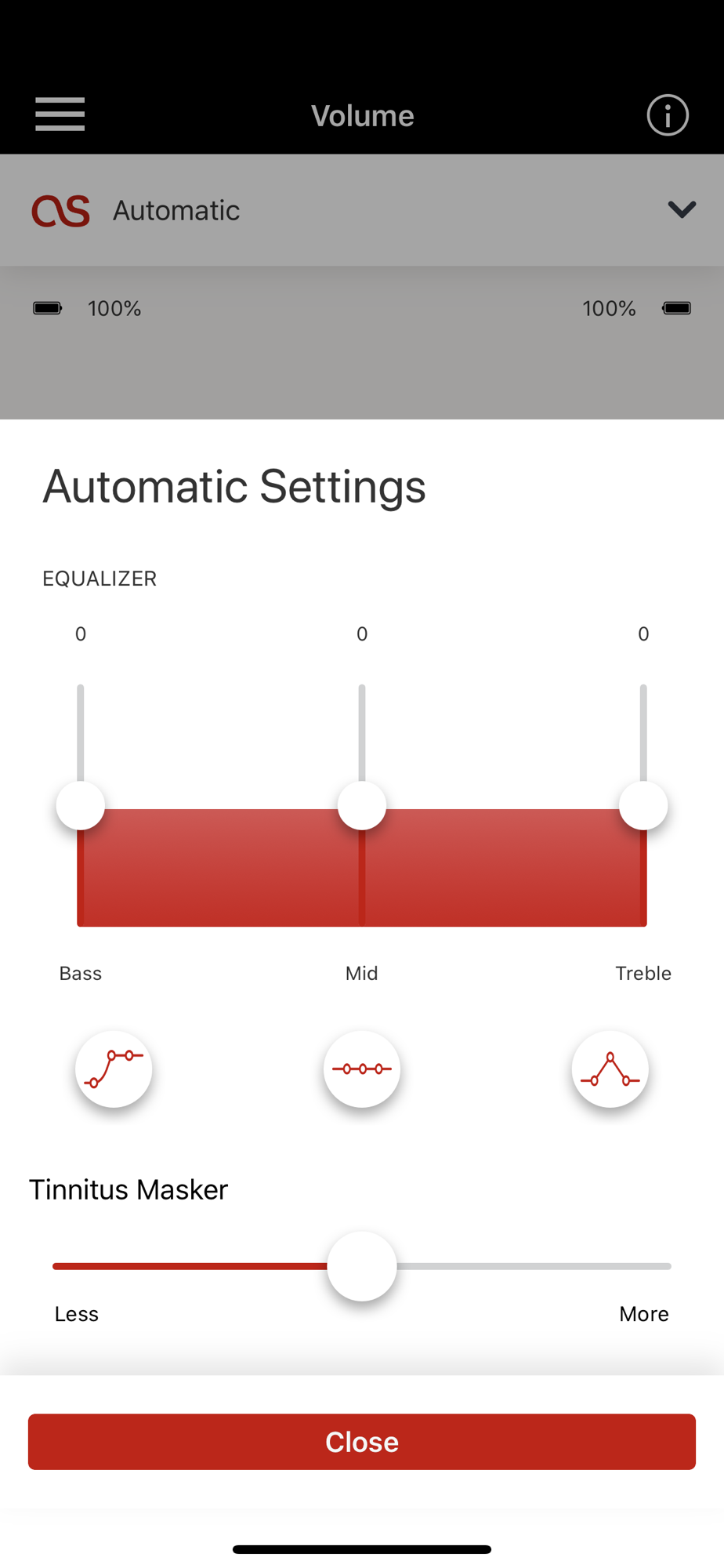 Volume

Automatic

100%

100%

Automatic Settings

EQUALIZER

0

0

0

Bass

Mid

Treble

Tinnitus Masker

Less

More

Close